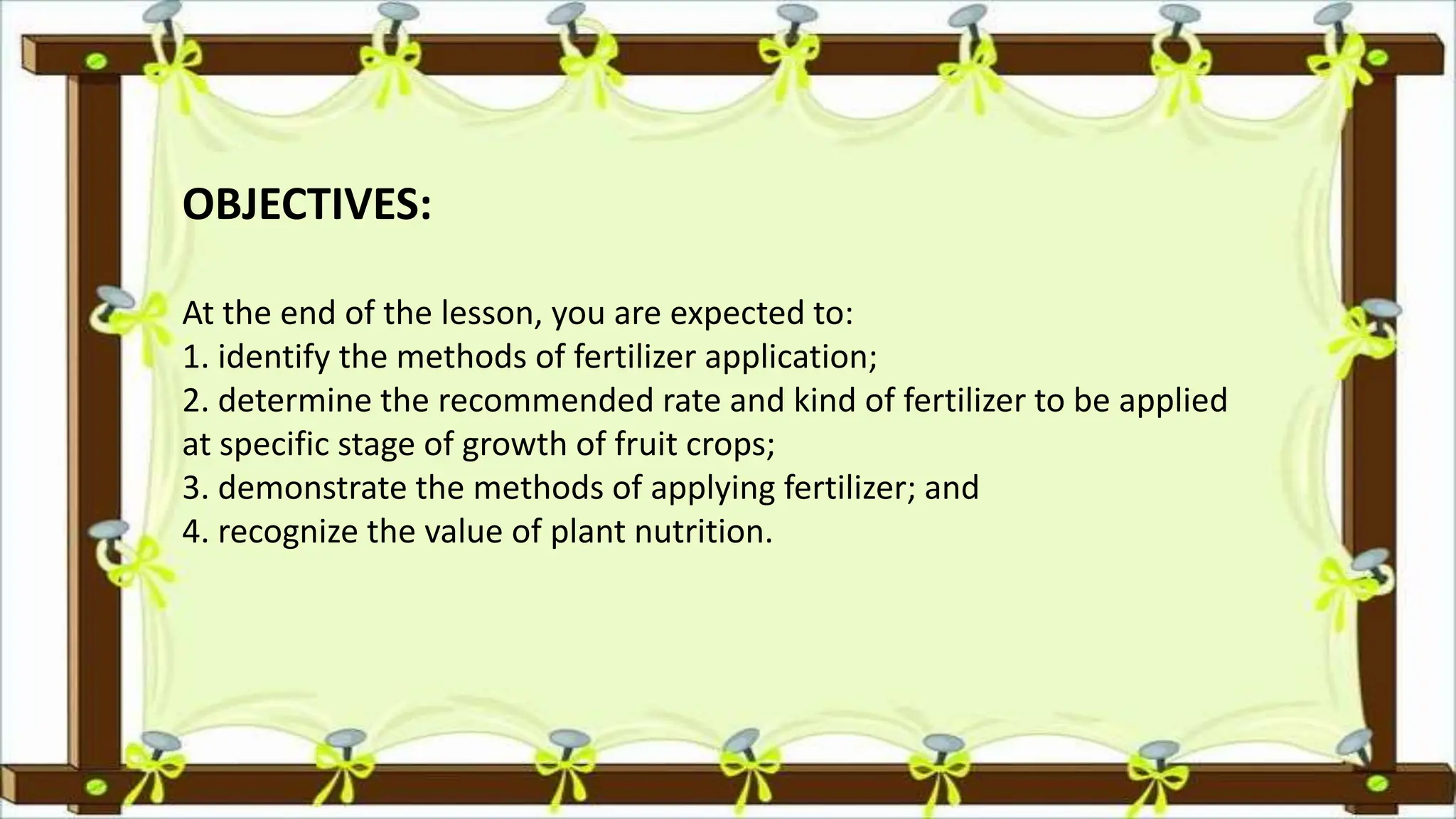 OBJECTIVES:

At the end of the lesson, you are expected to:
1. identify the methods of fertilizer application;
2. determine the recommended rate and kind of fertilizer to be applied at specific stage of growth of fruit crops;
3. demonstrate the methods of applying fertilizer; and
4. recognize the value of plant nutrition.